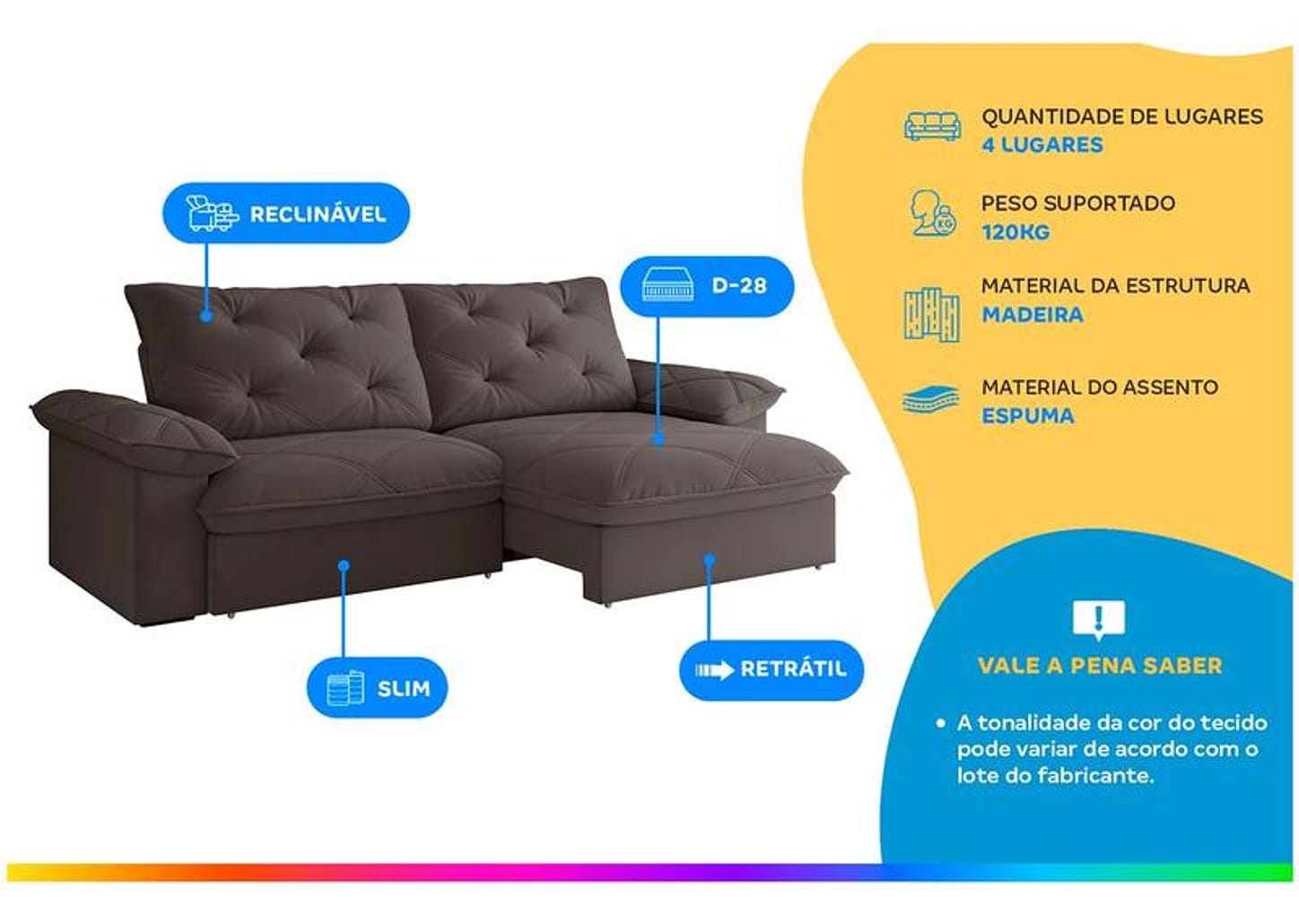 RECLINÁVEL

D-28

SLIM

RETRÁTIL

QUANTIDADE DE LUGARES
4 LUGARES

PESO SUPORTADO
120KG

MATERIAL DA ESTRUTURA
MADEIRA

MATERIAL DO ASSENTO
ESPUMA

VALE A PENA SABER

• A tonalidade da cor do tecido pode variar de acordo com o lote do fabricante.